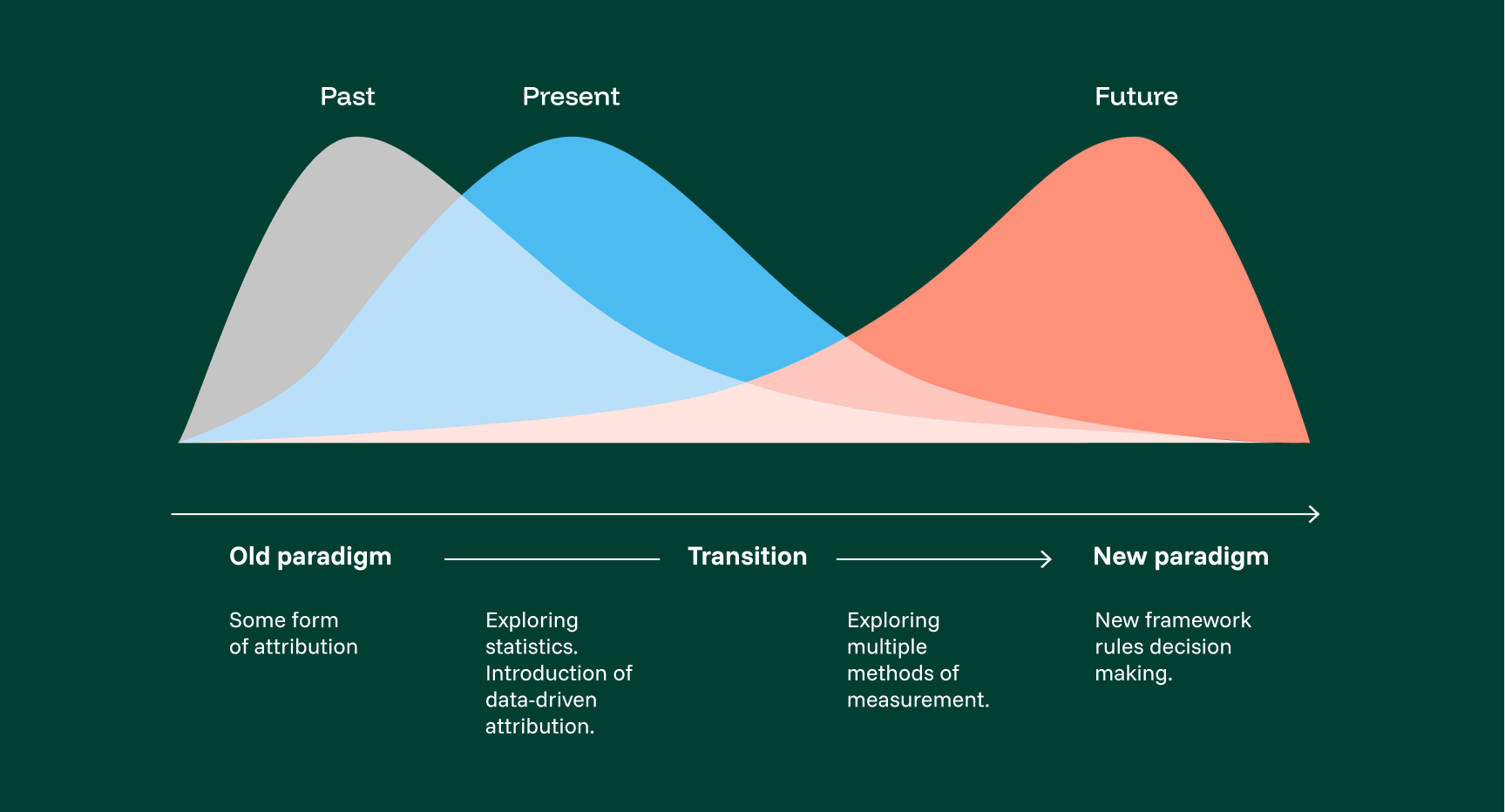 Past

Present

Future

Old paradigm

Transition

New paradigm

Some form of attribution

Exploring statistics. Introduction of data-driven attribution.

Exploring multiple methods of measurement.

New framework rules decision making.